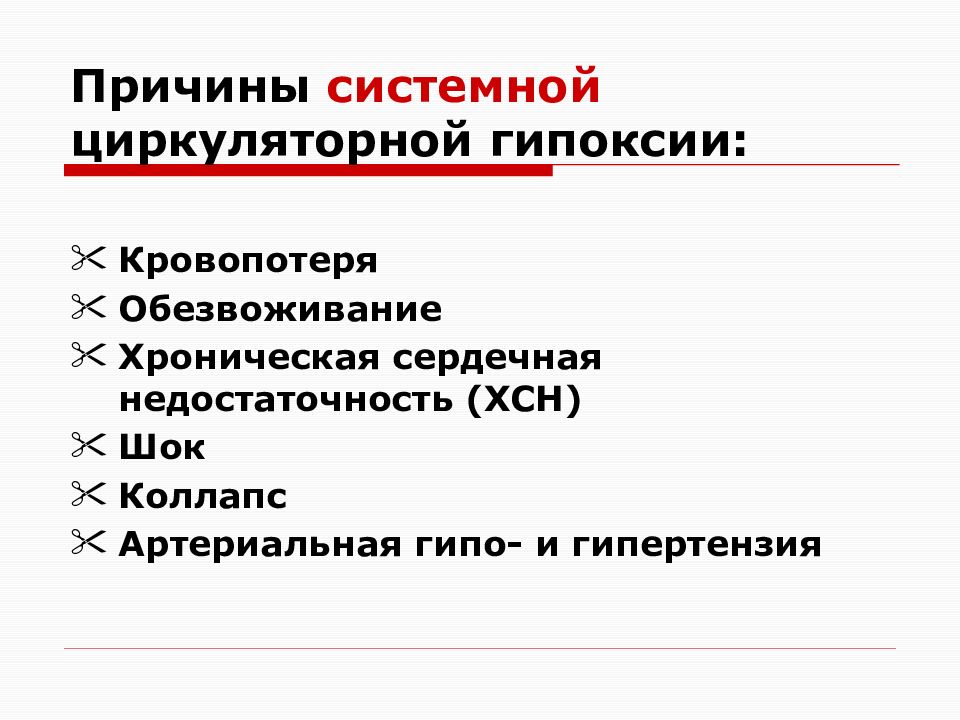 Причины системной циркуляторной гипоксии:

Кровопотеря
Обезвоживание
Хроническая сердечная недостаточность (ХСН)
Шок
Коллапс
Артериальная гипо- и гипертензия